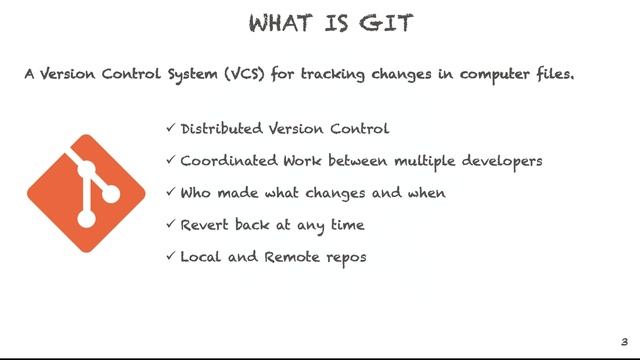 WHAT IS GIT

A Version Control System (VCS) for tracking changes in computer files.

✓ Distributed Version Control
✓ Coordinated Work between multiple developers
✓ Who made what changes and when
✓ Revert back at any time
✓ Local and Remote repos

3